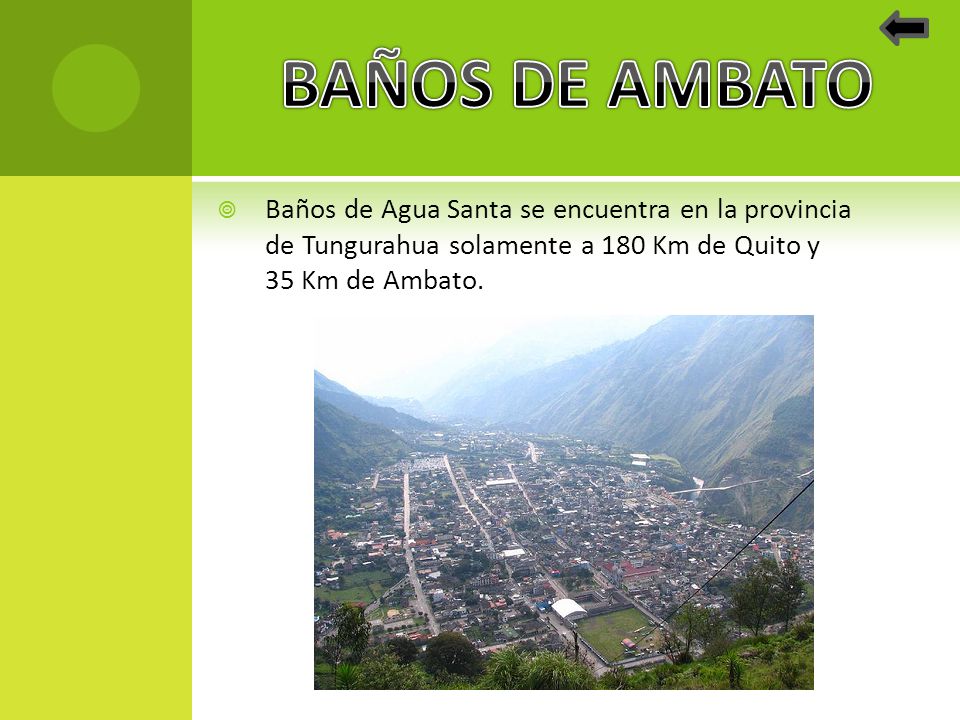 BAÑOS DE AMBATO

Baños de Agua Santa se encuentra en la provincia de Tungurahua solamente a 180 Km de Quito y 35 Km de Ambato.